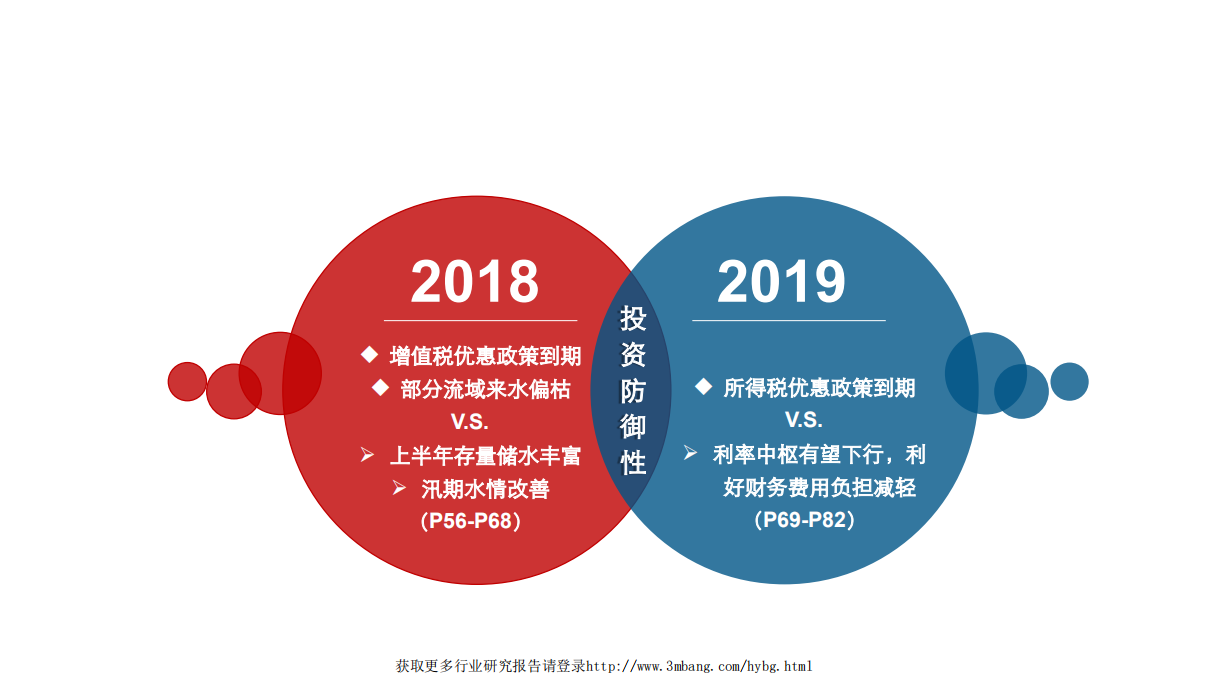 2018

◆ 增值税优惠政策到期
◆ 部分流域来水偏枯
V.S.
➢ 上半年存量储水丰富
➢ 汛期水情改善
（P56-P68）

投资防御性

2019

◆ 所得税优惠政策到期
V.S.
➢ 利率中枢有望下行，利好财务费用负担减轻
（P69-P82）

获取更多行业研究报告请登录http://www.3mbang.com/hybg.html